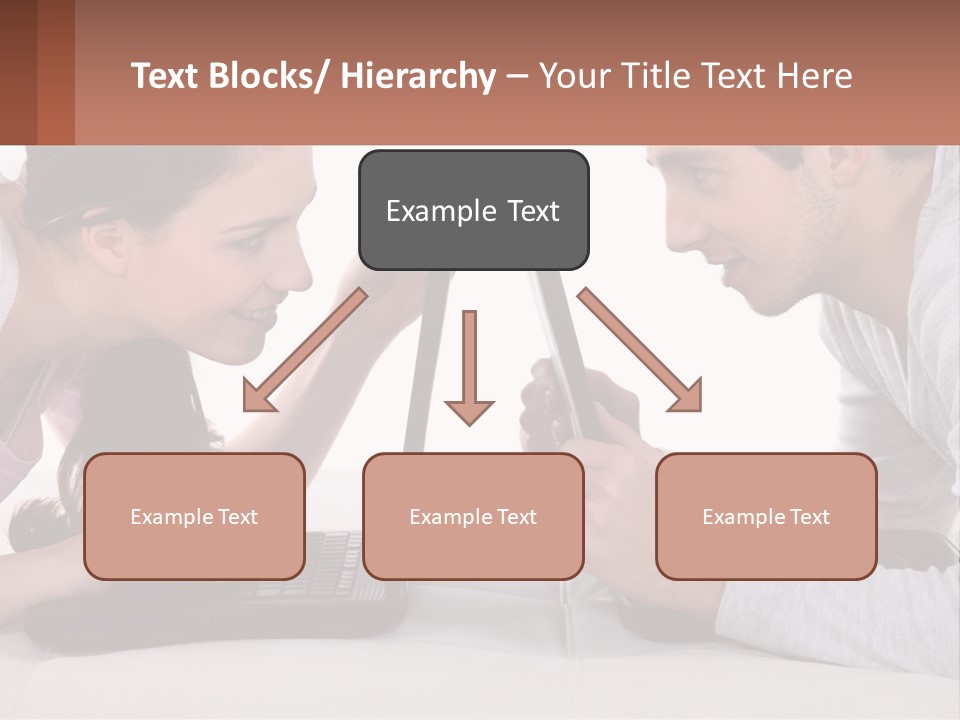 Text Blocks/ Hierarchy – Your Title Text Here

Example Text

Example Text

Example Text

Example Text